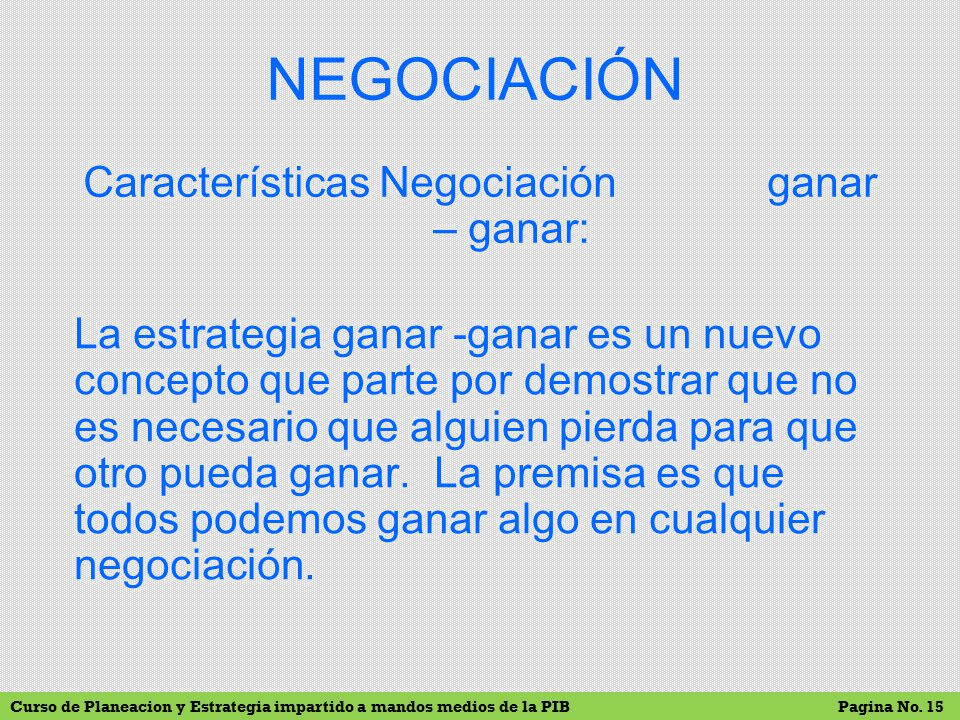 NEGOCIACIÓN

Características Negociación ganar – ganar:

La estrategia ganar -ganar es un nuevo concepto que parte por demostrar que no es necesario que alguien pierda para que otro pueda ganar. La premisa es que todos podemos ganar algo en cualquier negociación.

Curso de Planeacion y Estrategia impartido a mandos medios de la PIB

Pagina No. 15